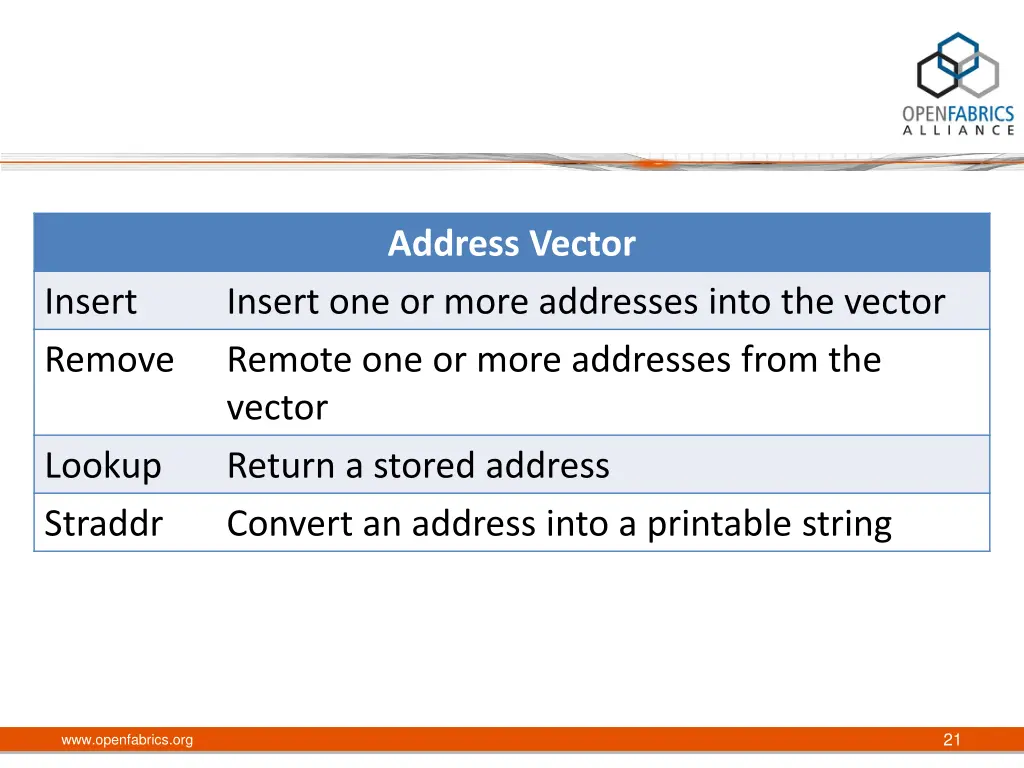 OPENFABRICS ALLIANCE

| Address Vector | |
|---|---|
| Insert | Insert one or more addresses into the vector |
| Remove | Remote one or more addresses from the vector |
| Lookup | Return a stored address |
| Straddr | Convert an address into a printable string |

www.openfabrics.org

21